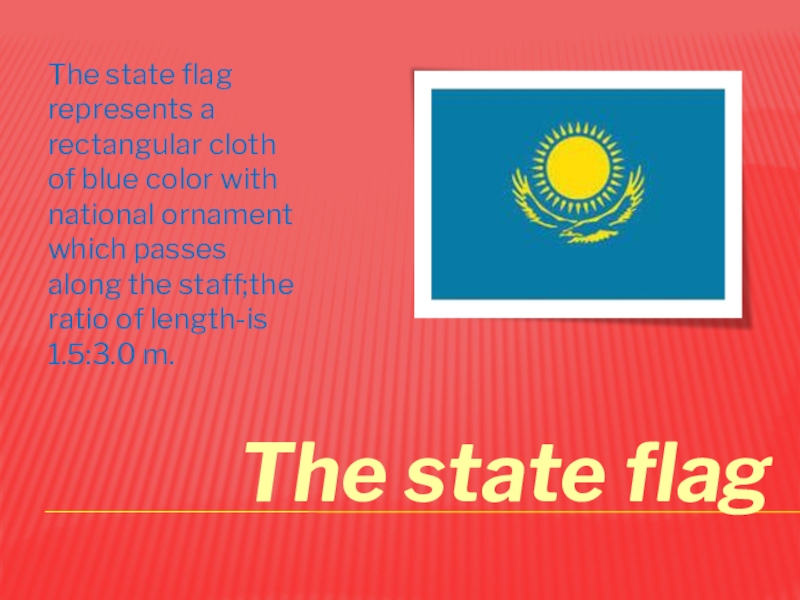 The state flag represents a rectangular cloth of blue color with national ornament which passes along the staff;the ratio of length-is 1.5:3.0 m.

The state flag